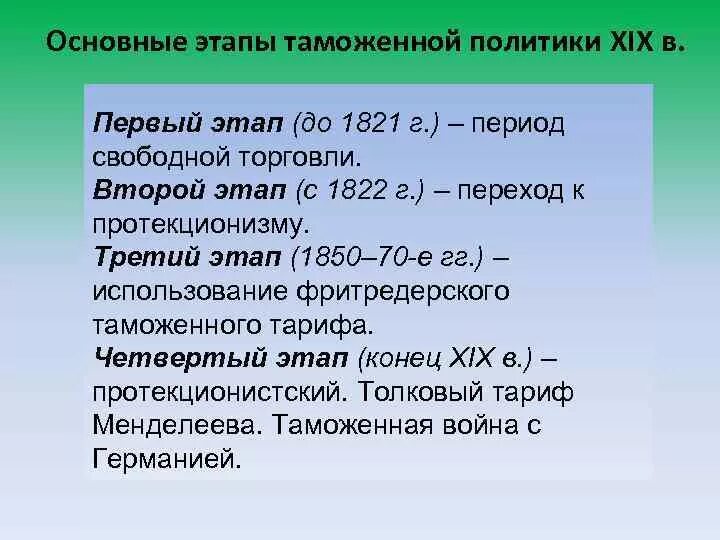 Основные этапы таможенной политики XIX в.

Первый этап (до 1821 г.) – период свободной торговли.
Второй этап (с 1822 г.) – переход к протекционизму.
Третий этап (1850–70-е гг.) – использование фритредерского таможенного тарифа.
Четвертый этап (конец XIX в.) – протекционистский. Толковый тариф Менделеева. Таможенная война с Германией.